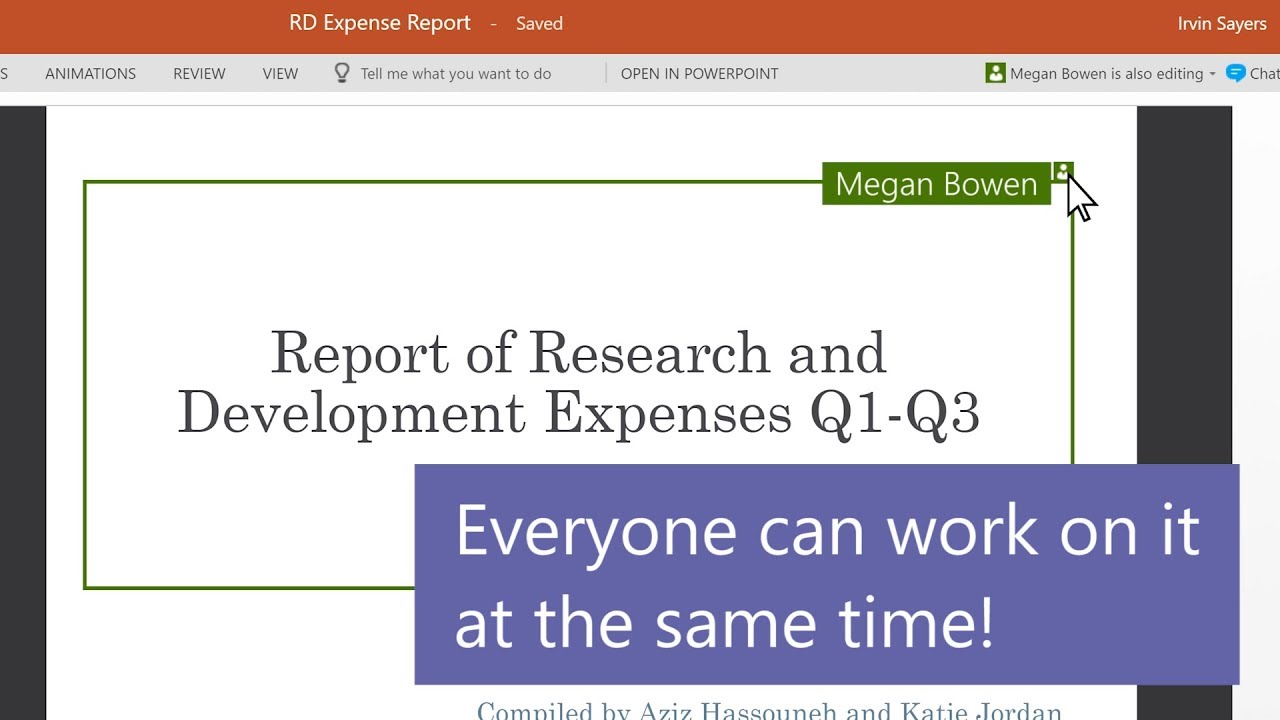 RD Expense Report - Saved

Irvin Sayers

S ANIMATIONS REVIEW VIEW Tell me what you want to do OPEN IN POWERPOINT

Megan Bowen is also editing Chat

Megan Bowen

Report of Research and Development Expenses Q1-Q3

Everyone can work on it at the same time!

Compiled by Aziz Hassouneh and Katie Jordan